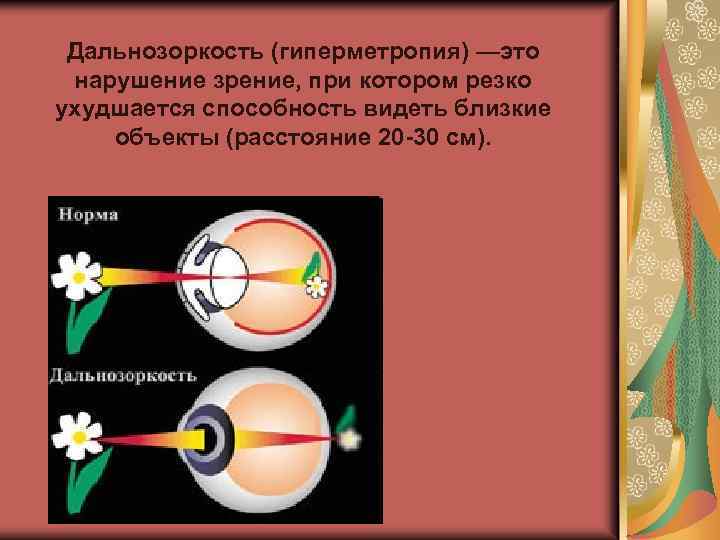 Дальнозоркость (гиперметропия) —это нарушение зрение, при котором резко ухудшается способность видеть близкие объекты (расстояние 20-30 см).

Норма

Дальнозоркость